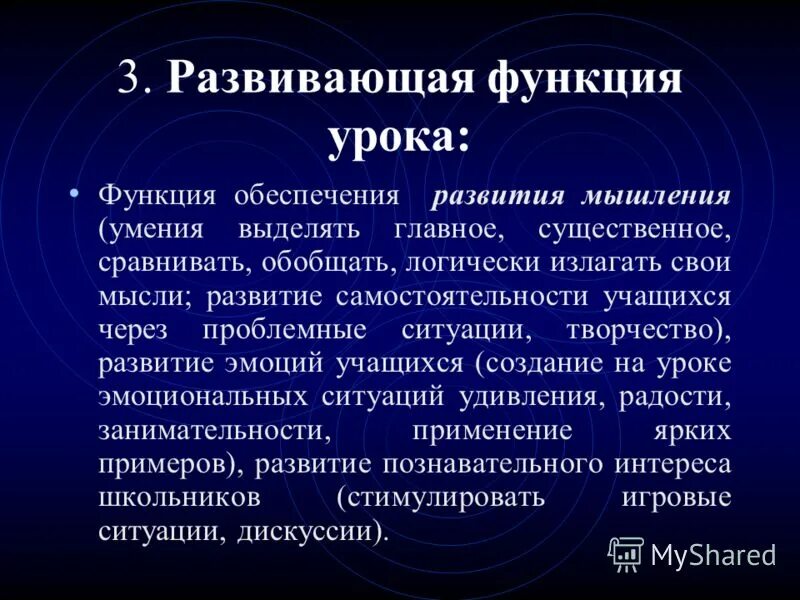 3. Развивающая функция урока:

• Функция обеспечения развития мышления (умения выделять главное, существенное, сравнивать, обобщать, логически излагать свои мысли; развитие самостоятельности учащихся через проблемные ситуации, творчество), развитие эмоций учащихся (создание на уроке эмоциональных ситуаций удивления, радости, занимательности, применение ярких примеров), развитие познавательного интереса школьников (стимулировать игровые ситуации, дискуссии).

MyShared